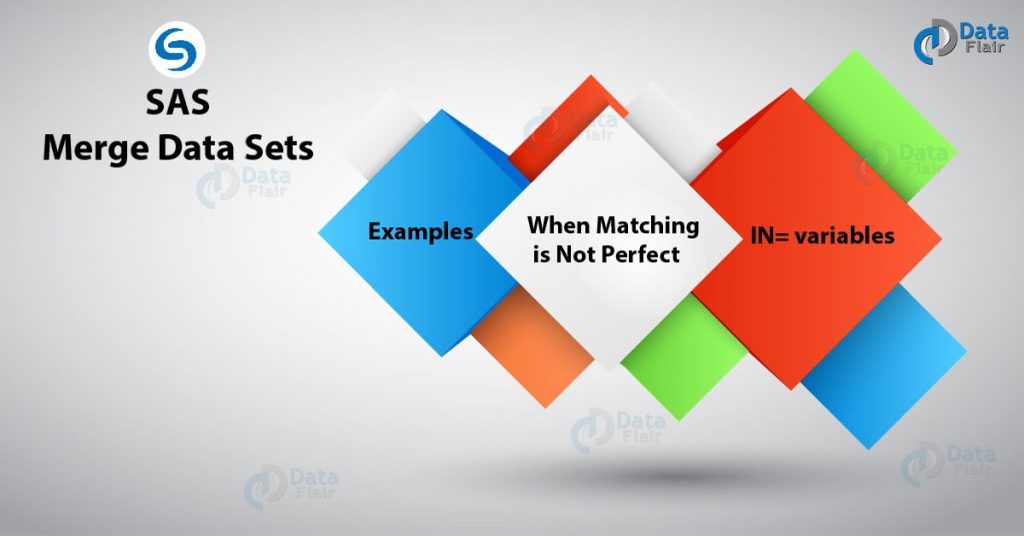 SAS
Merge Data Sets

Data Flair

Examples

When Matching is Not Perfect

IN= variables

Data Flair

Data Flair

Data Flair

Data Flair

Data Flair

Data Flair